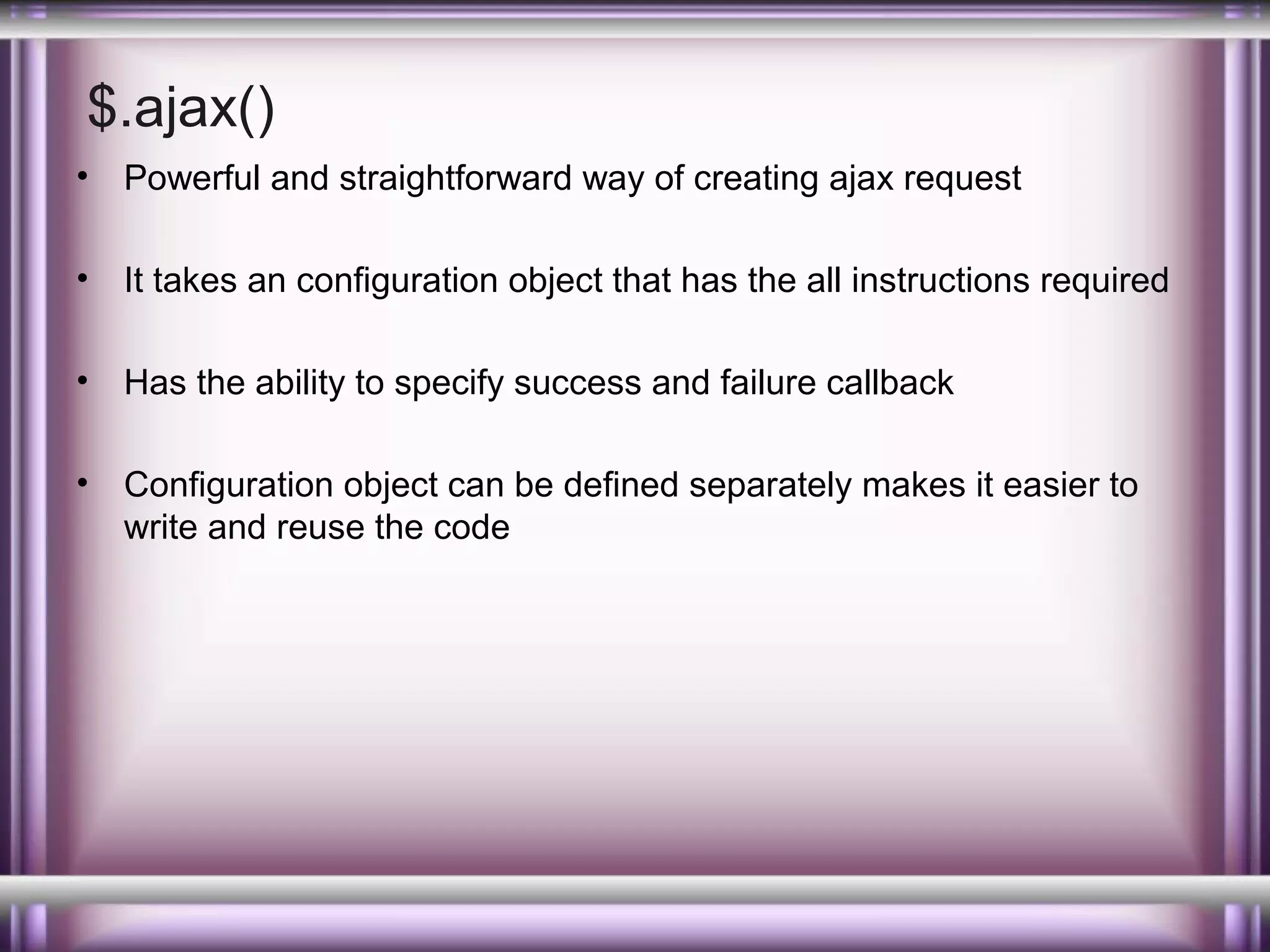 $.ajax()

• Powerful and straightforward way of creating ajax request

• It takes an configuration object that has the all instructions required

• Has the ability to specify success and failure callback

• Configuration object can be defined separately makes it easier to write and reuse the code